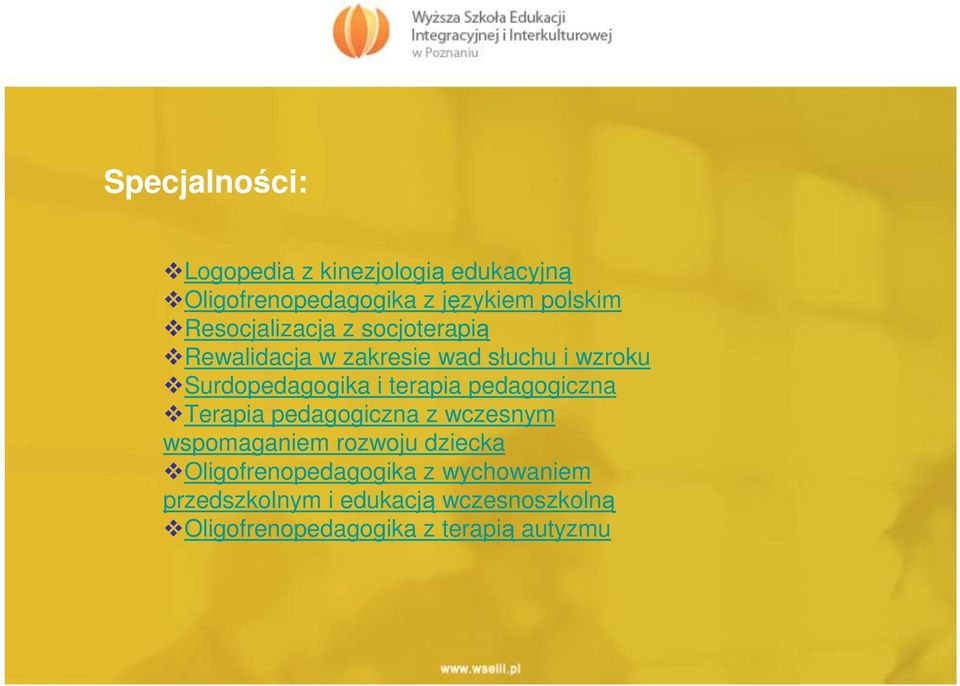 Wyższa Szkoła Edukacji Integracyjnej i Interkulturowej w Poznaniu

Specjalności:

❖Logopedia z kinezjologią edukacyjną
❖Oligofrenopedagogika z językiem polskim
❖Resocjalizacja z socjoterapią
❖Rewalidacja w zakresie wad słuchu i wzroku
❖Surdopedagogika i terapia pedagogiczna
❖Terapia pedagogiczna z wczesnym wspomaganiem rozwoju dziecka
❖Oligofrenopedagogika z wychowaniem przedszkolnym i edukacją wczesnoszkolną
❖Oligofrenopedagogika z terapią autyzmu

www.wseiii.pl